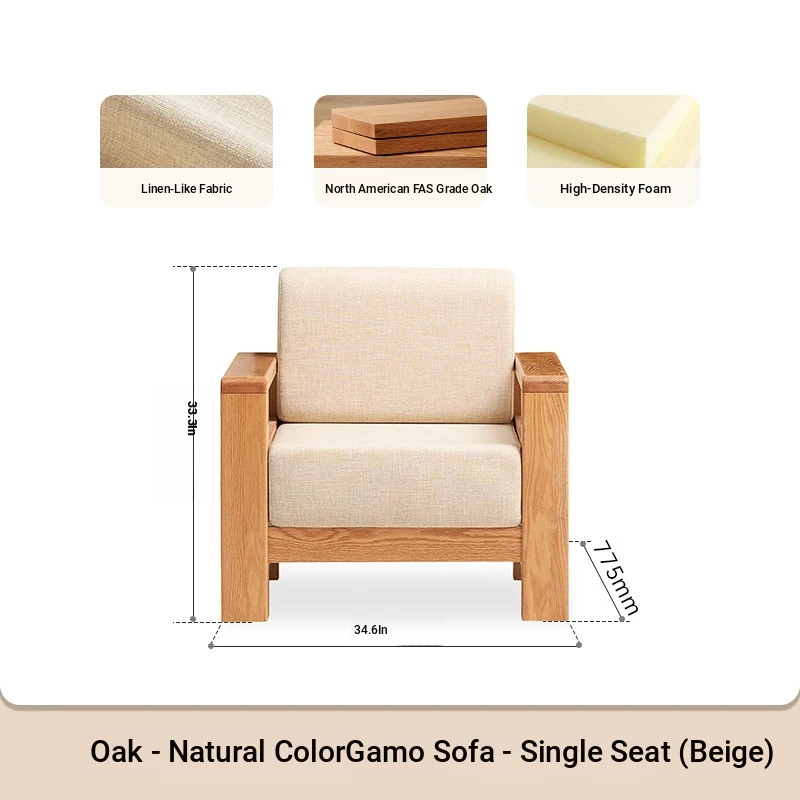 Linen-Like Fabric

North American FAS Grade Oak

High-Density Foam

33.3In

775mm

34.6In

Oak - Natural ColorGamo Sofa - Single Seat (Beige)